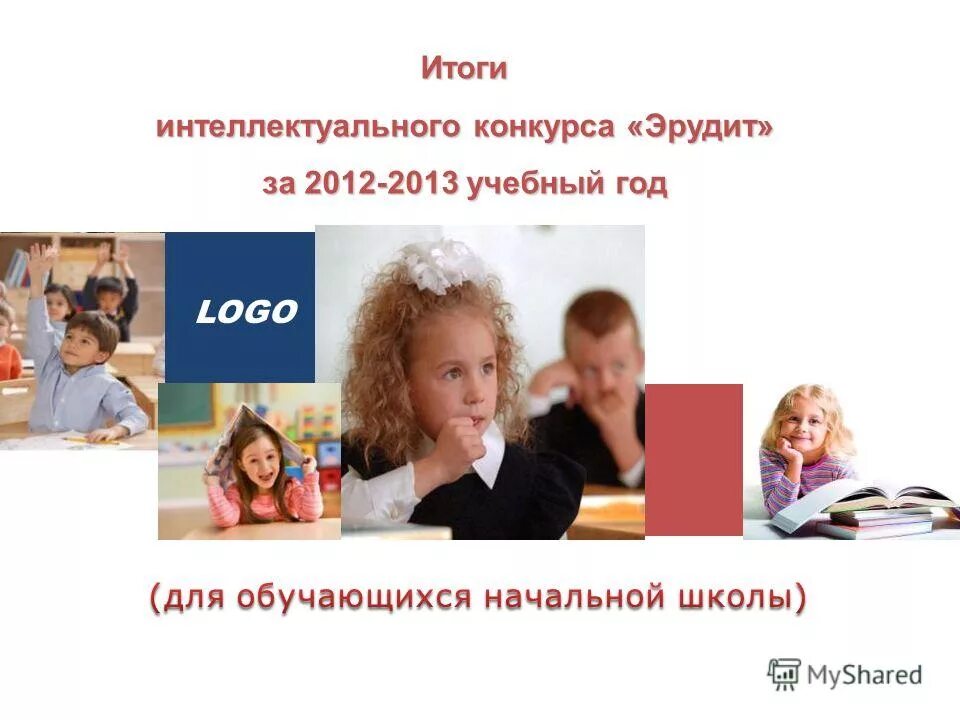 Итоги
интеллектуального конкурса «Эрудит»
за 2012-2013 учебный год

LOGO

(для обучающихся начальной школы)

MyShared